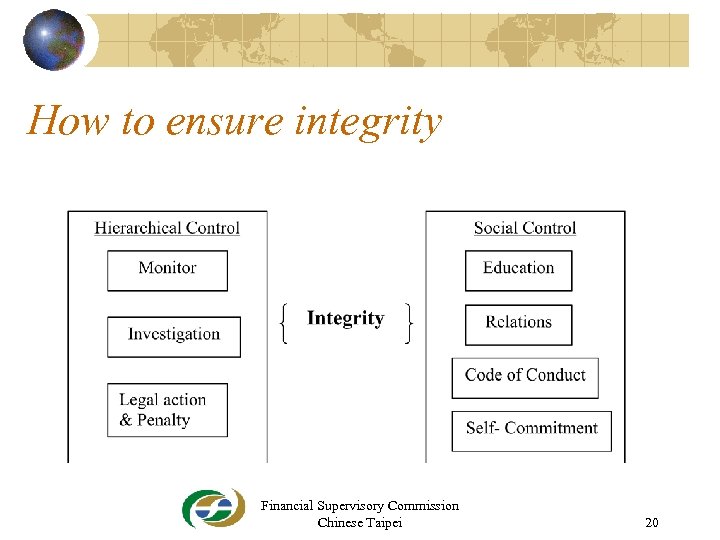 How to ensure integrity

Hierarchical Control

Monitor

Investigation

Legal action
& Penalty

Integrity

Social Control

Education

Relations

Code of Conduct

Self- Commitment

Financial Supervisory Commission
Chinese Taipei

20